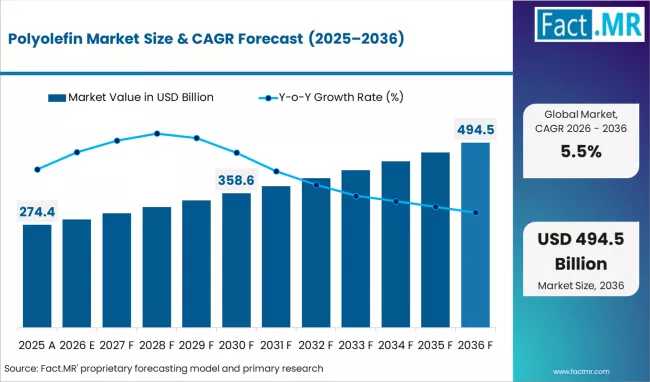 Polyolefin Market Size & CAGR Forecast (2025–2036)

Fact.MR

Market Value in USD Billion
Y-o-Y Growth Rate (%)

274.4
358.6
494.5

2025 A
2026 E
2027 F
2028 F
2029 F
2030 F
2031 F
2032 F
2033 F
2034 F
2035 F
2036 F

Global Market, CAGR 2026 - 2036
5.5%

USD 494.5 Billion
Market Size, 2036

Source: Fact.MR' proprietary forecasting model and primary research

www.factmr.com